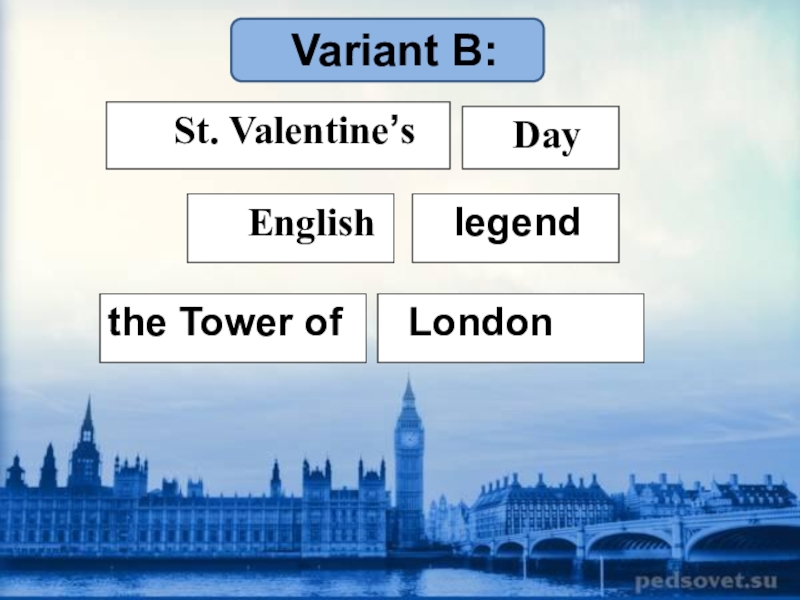 Variant B:

St. Valentine's

Day

English

legend

the Tower of

London

pedsovet.su